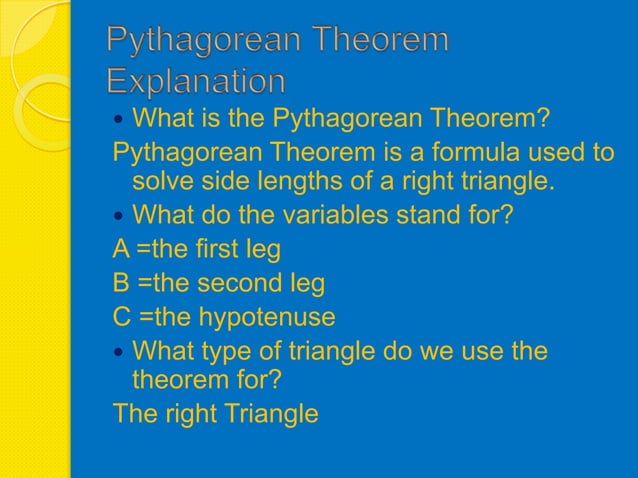 Pythagorean Theorem Explanation

• What is the Pythagorean Theorem?

Pythagorean Theorem is a formula used to solve side lengths of a right triangle.

• What do the variables stand for?

A =the first leg

B =the second leg

C =the hypotenuse

• What type of triangle do we use the theorem for?

The right Triangle